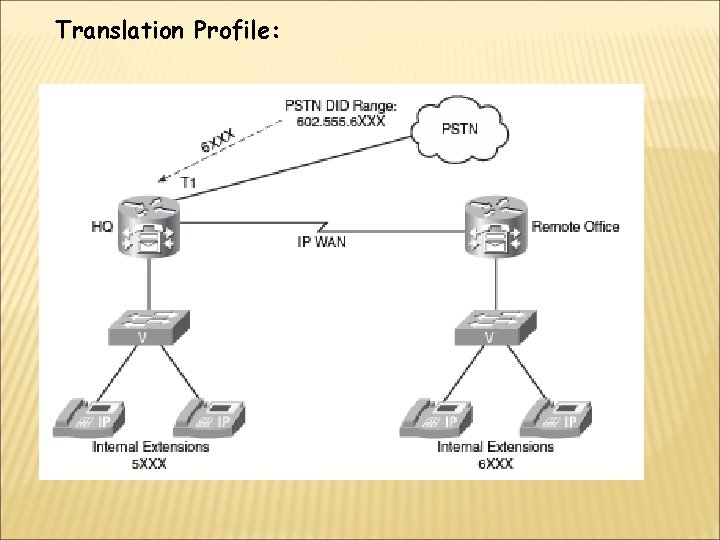 Translation Profile:

PSTN DID Range:
602.555.6XXX

PSTN

6XXX

T1

HQ

IP WAN

Remote Office

V

V

IP

IP

IP

IP

Internal Extensions
5XXX

Internal Extensions
6XXX